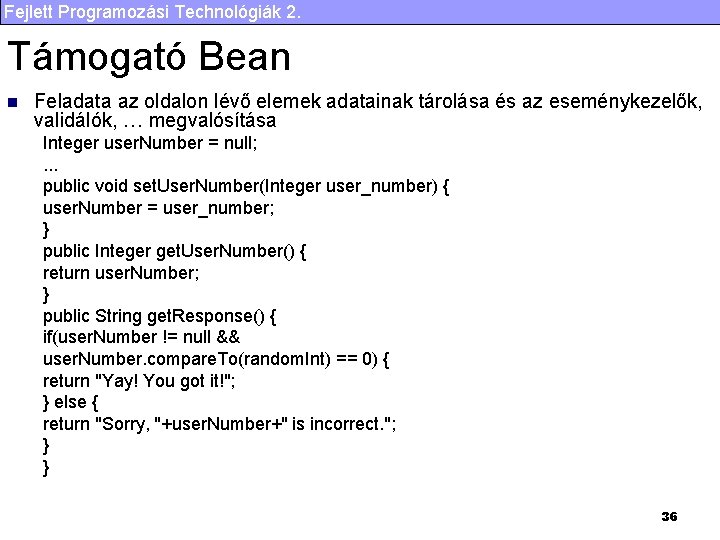 Fejlett Programozási Technológiák 2.

Támogató Bean

Feladata az oldalon lévő elemek adatainak tárolása és az eseménykezelők, validálók, … megvalósítása

Integer userNumber = null;
...
public void setUserNumber(Integer user_number) {
userNumber = user_number;
}
public Integer getUserNumber() {
return userNumber;
}
public String getResponse() {
if(userNumber != null &&
userNumber.compareTo(randomInt) == 0) {
return "Yay! You got it!";
} else {
return "Sorry, "+userNumber+" is incorrect.";
}
}

36